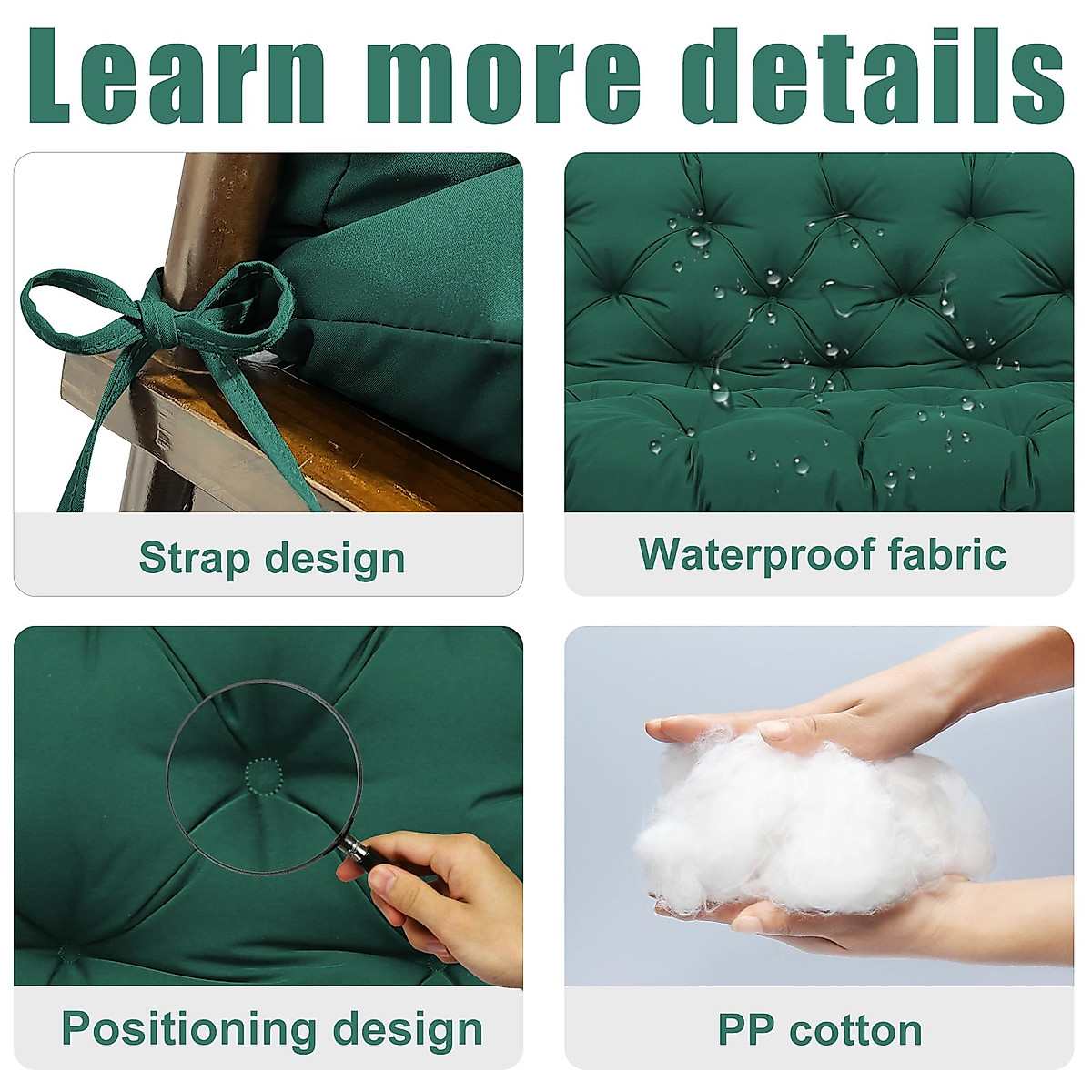 Learn more details

Strap design

Waterproof fabric

Positioning design

PP cotton